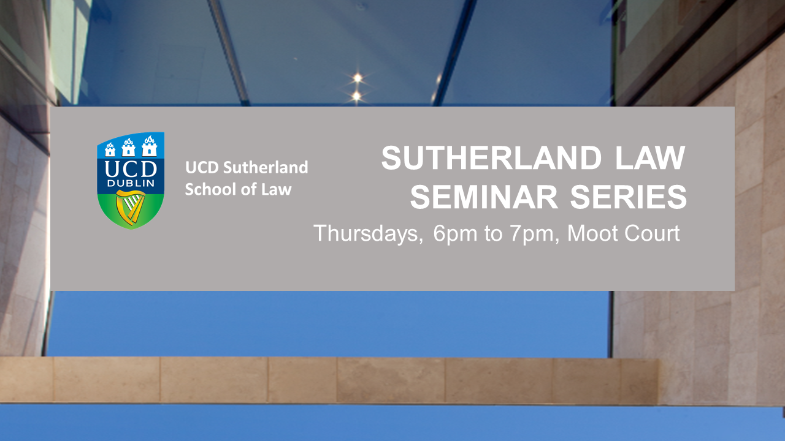 UCD
DUBLIN

UCD Sutherland School of Law

SUTHERLAND LAW SEMINAR SERIES

Thursdays, 6pm to 7pm, Moot Court